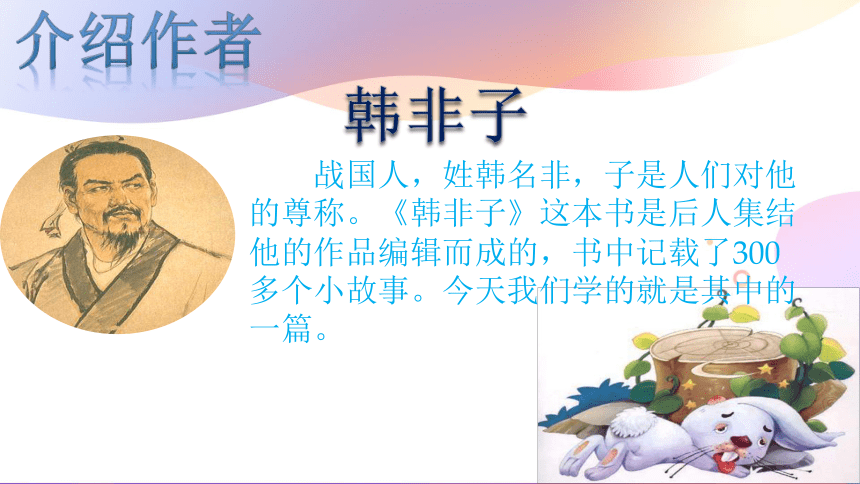 介绍作者

韩非子

战国人，姓韩名非，子是人们对他的尊称。《韩非子》这本书是后人集结他的作品编辑而成的，书中记载了300多个小故事。今天我们学的就是其中的一篇。